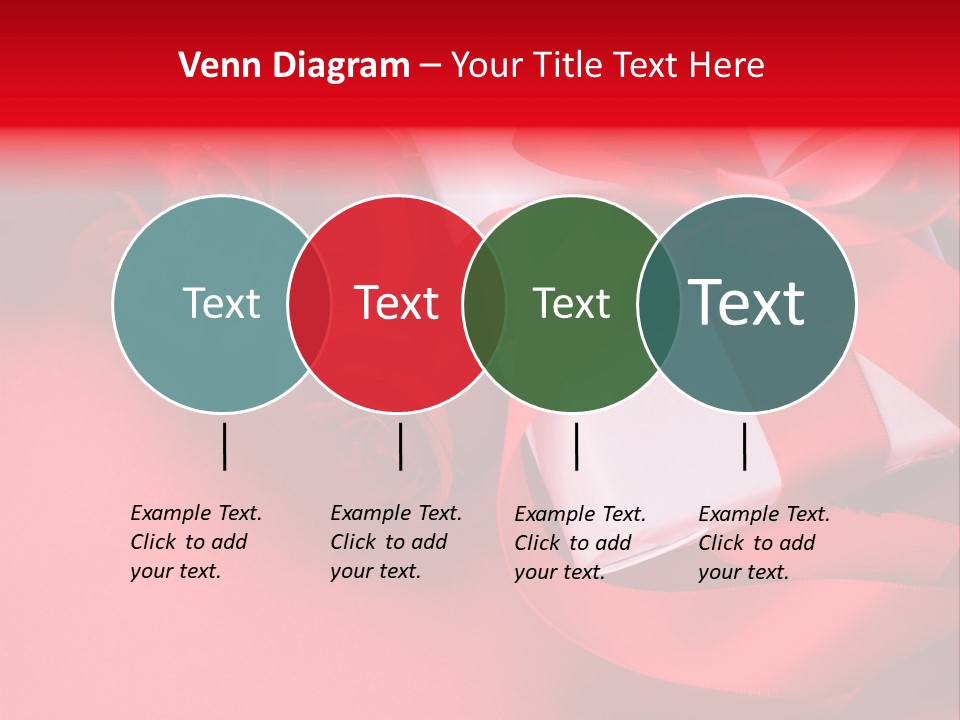 Venn Diagram – Your Title Text Here

Text

Text

Text

Text

Example Text. Click to add your text.

Example Text. Click to add your text.

Example Text. Click to add your text.

Example Text. Click to add your text.